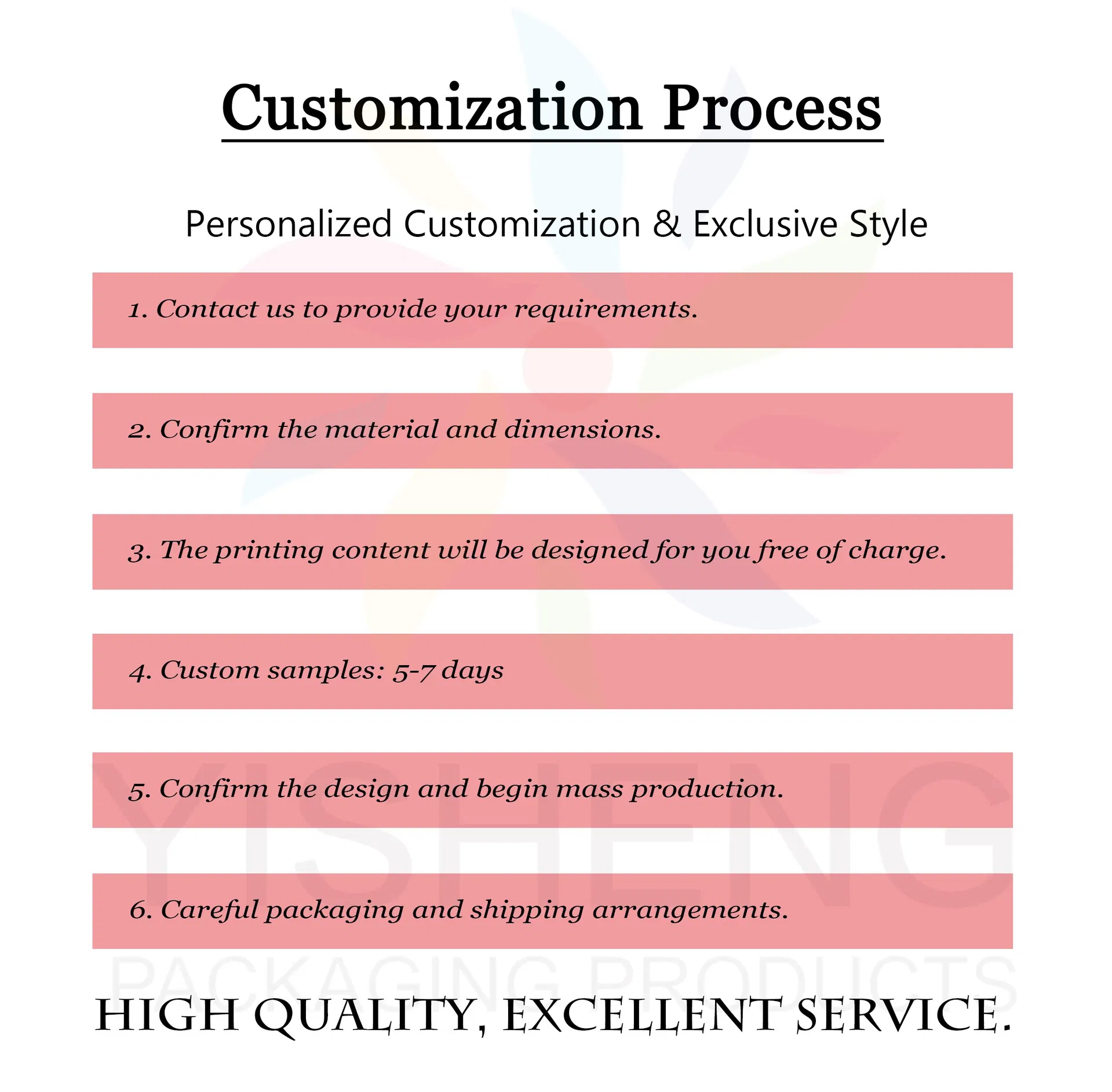 Customization Process

Personalized Customization & Exclusive Style

1. Contact us to provide your requirements.

2. Confirm the material and dimensions.

3. The printing content will be designed for you free of charge.

4. Custom samples: 5-7 days

5. Confirm the design and begin mass production.

6. Careful packaging and shipping arrangements.

YISHENG
PACKAGING PRODUCTS

HIGH QUALITY, EXCELLENT SERVICE.